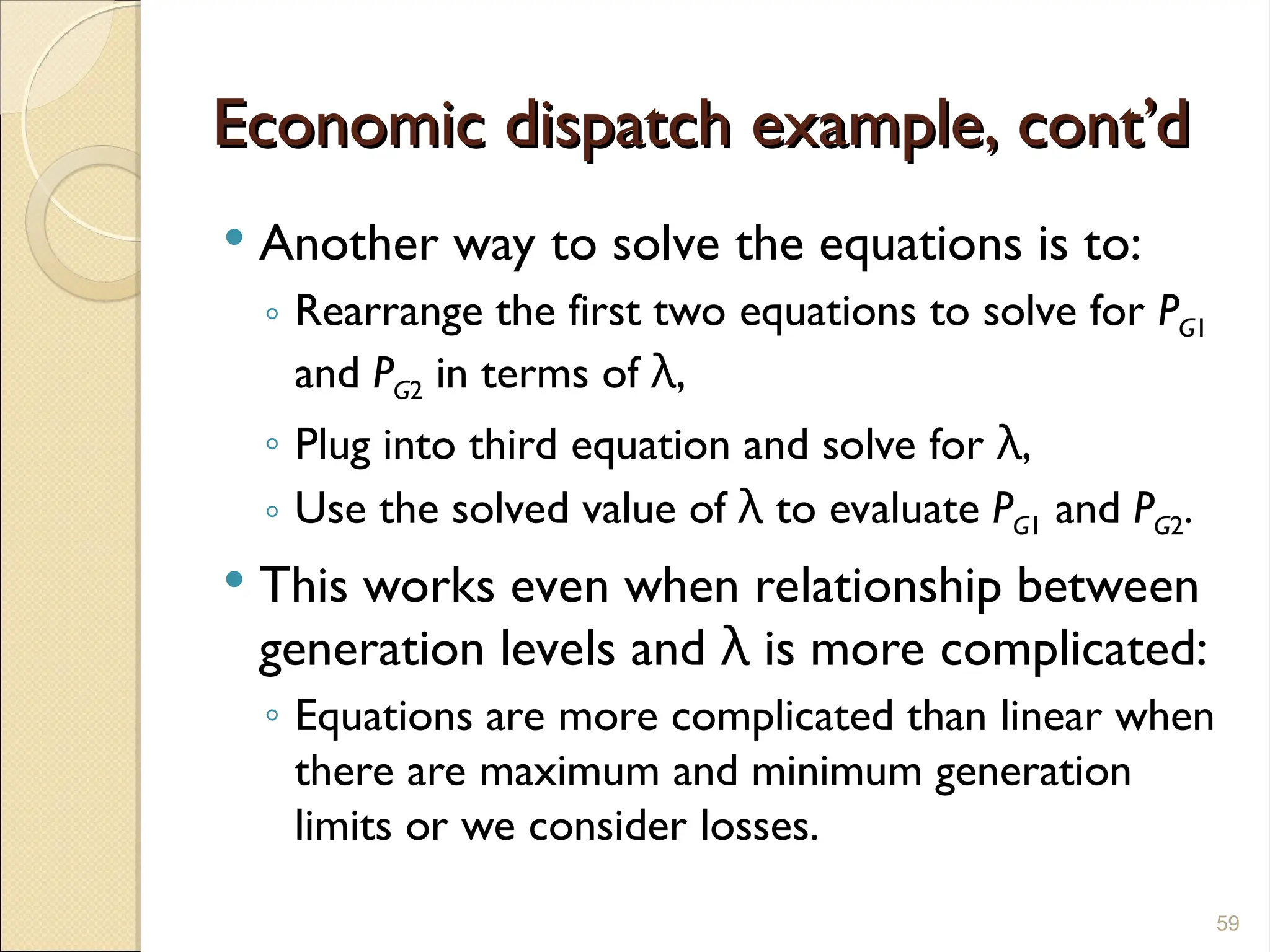 Economic dispatch example, cont'd

• Another way to solve the equations is to:
  ◦ Rearrange the first two equations to solve for $P_{G1}$ and $P_{G2}$ in terms of $\lambda$,
  ◦ Plug into third equation and solve for $\lambda$,
  ◦ Use the solved value of $\lambda$ to evaluate $P_{G1}$ and $P_{G2}$.
• This works even when relationship between generation levels and $\lambda$ is more complicated:
  ◦ Equations are more complicated than linear when there are maximum and minimum generation limits or we consider losses.

59